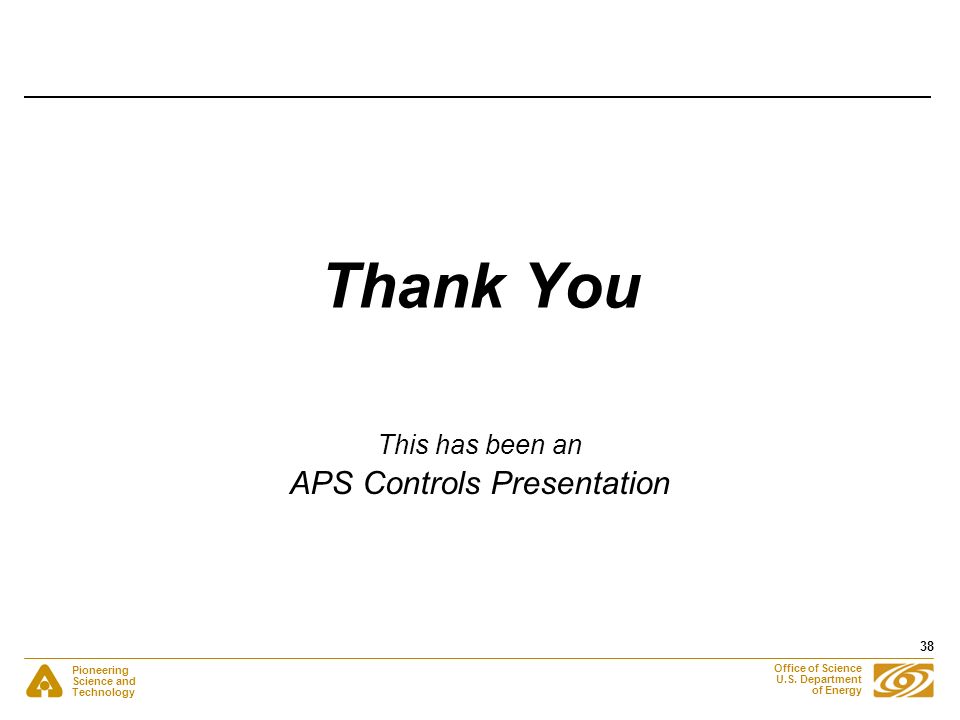 Thank You

This has been an
APS Controls Presentation

38

Pioneering Science and Technology

Office of Science U.S. Department of Energy